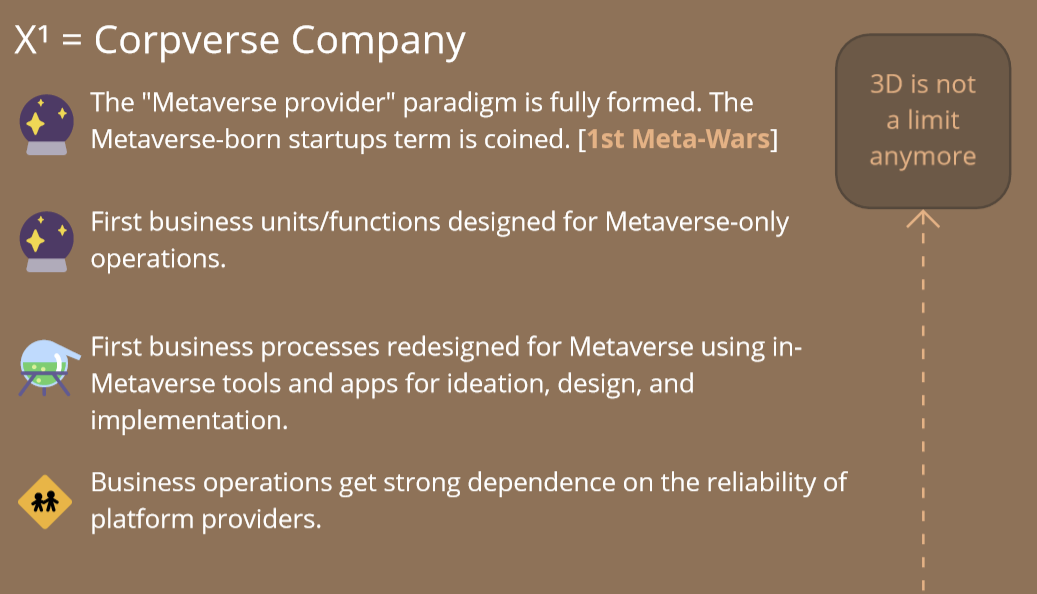 X¹ = Corpverse Company

The "Metaverse provider" paradigm is fully formed. The Metaverse-born startups term is coined. [1st Meta-Wars]

First business units/functions designed for Metaverse-only operations.

First business processes redesigned for Metaverse using in-Metaverse tools and apps for ideation, design, and implementation.

Business operations get strong dependence on the reliability of platform providers.

3D is not a limit anymore